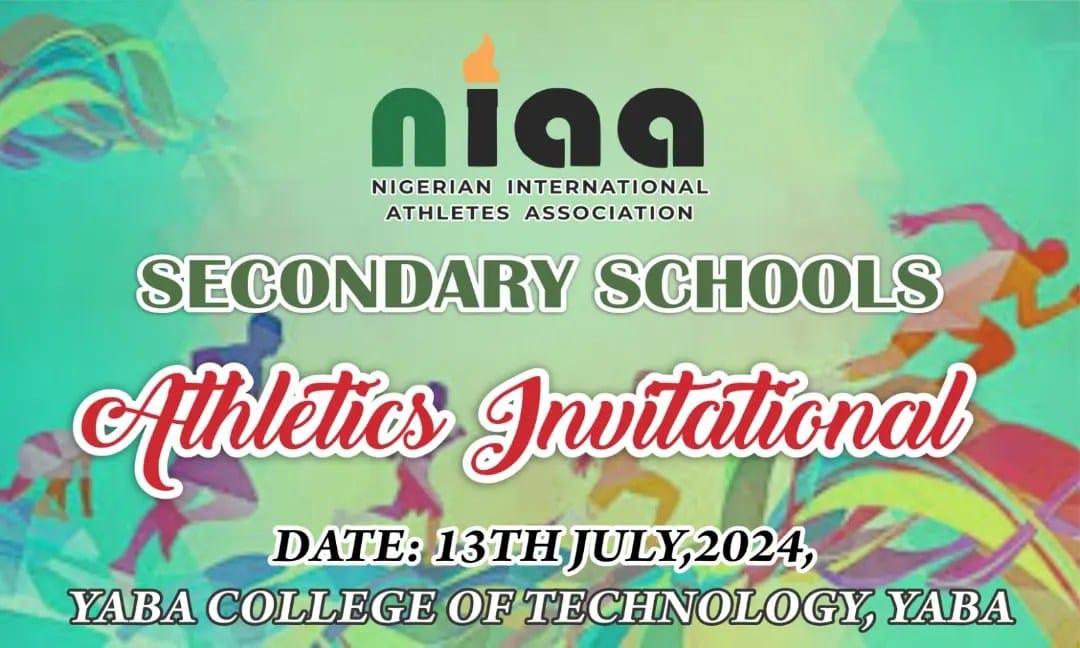 niaa
NIGERIAN INTERNATIONAL ATHLETES ASSOCIATION

SECONDARY SCHOOLS

Athletics Invitational

DATE: 13TH JULY,2024,
YABA COLLEGE OF TECHNOLOGY, YABA